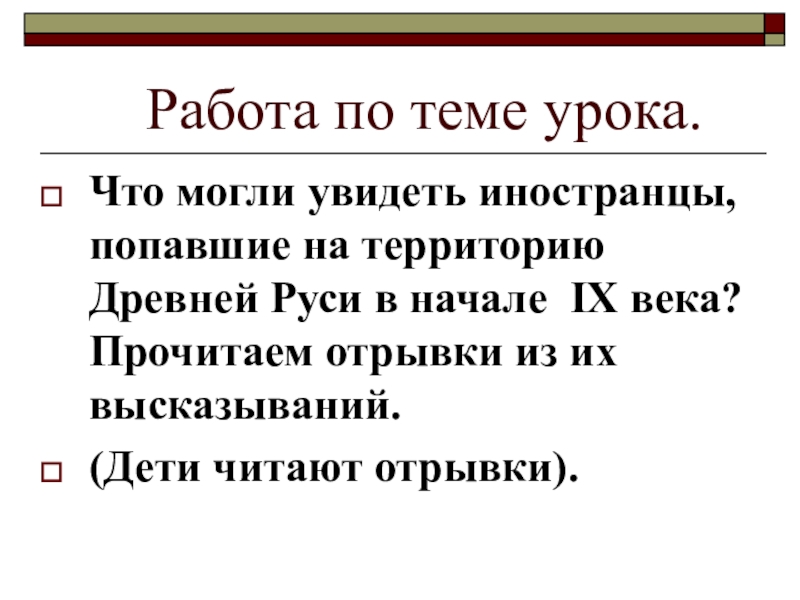 Работа по теме урока.

Что могли увидеть иностранцы, попавшие на территорию Древней Руси в начале IX века? Прочитаем отрывки из их высказываний.

(Дети читают отрывки).